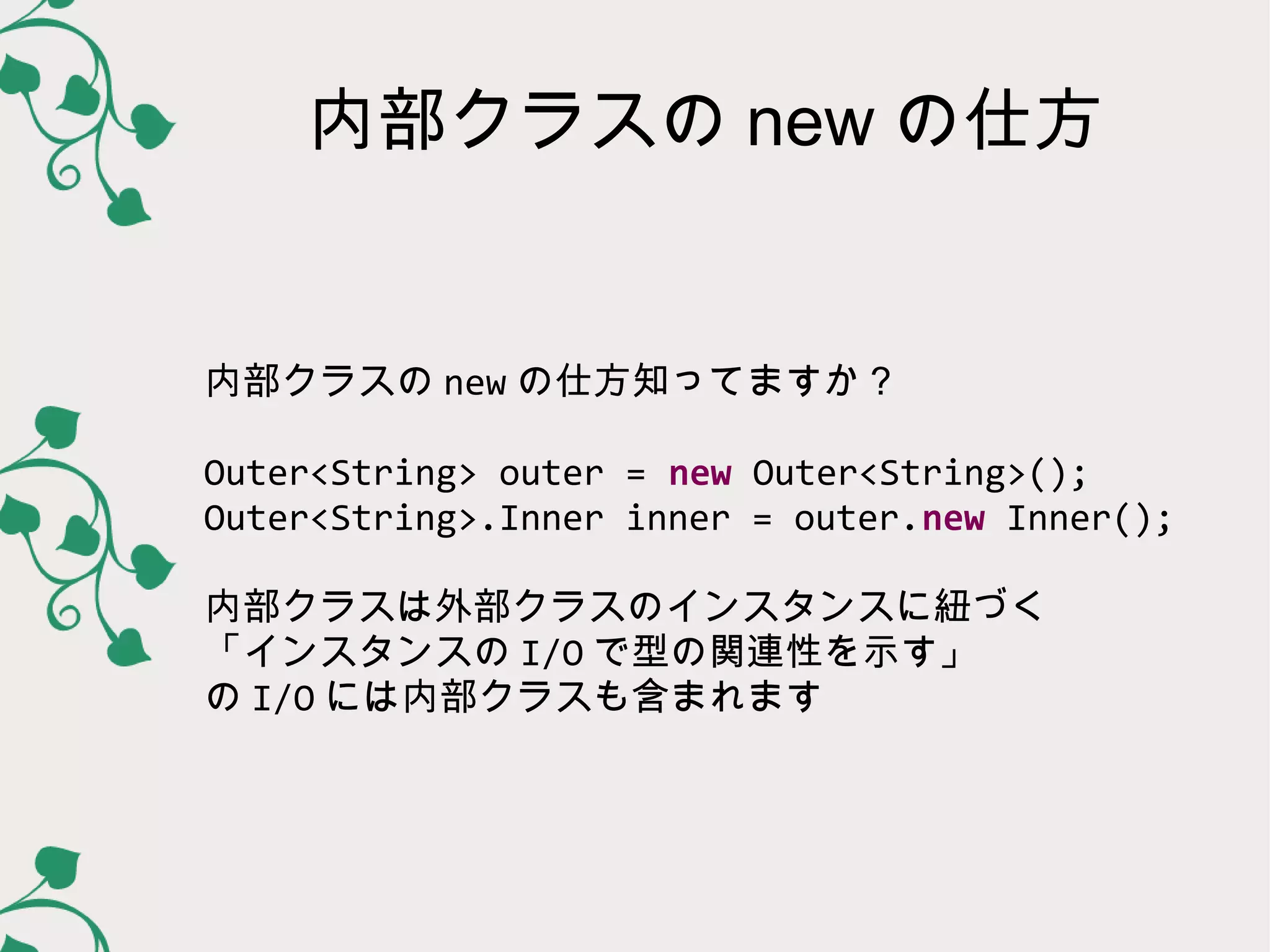 内部クラスの new の仕方

内部クラスの new の仕方知ってますか？

Outer<String> outer = new Outer<String>();
Outer<String>.Inner inner = outer.new Inner();

内部クラスは外部クラスのインスタンスに紐づく
「インスタンスの I/O で型の関連性を示す」
の I/O には内部クラスも含まれます